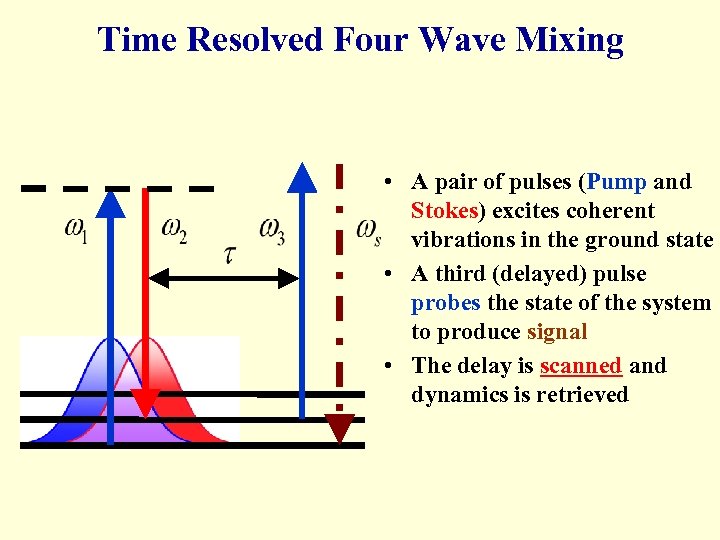 Time Resolved Four Wave Mixing

$\omega_1$ $\omega_2$ $\omega_3$ $\omega_s$

$\tau$

• A pair of pulses (Pump and Stokes) excites coherent vibrations in the ground state

• A third (delayed) pulse probes the state of the system to produce signal

• The delay is scanned and dynamics is retrieved